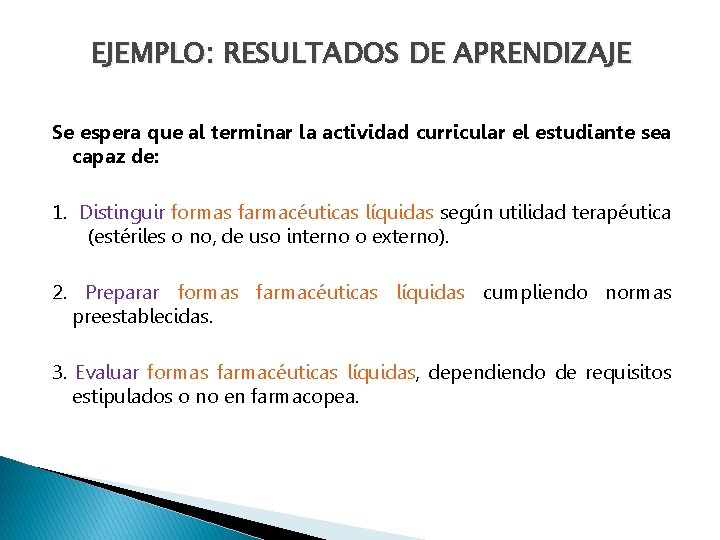 EJEMPLO: RESULTADOS DE APRENDIZAJE

Se espera que al terminar la actividad curricular el estudiante sea capaz de:

1. Distinguir formas farmacéuticas líquidas según utilidad terapéutica (estériles o no, de uso interno o externo).

2. Preparar formas farmacéuticas líquidas cumpliendo normas preestablecidas.

3. Evaluar formas farmacéuticas líquidas, dependiendo de requisitos estipulados o no en farmacopea.